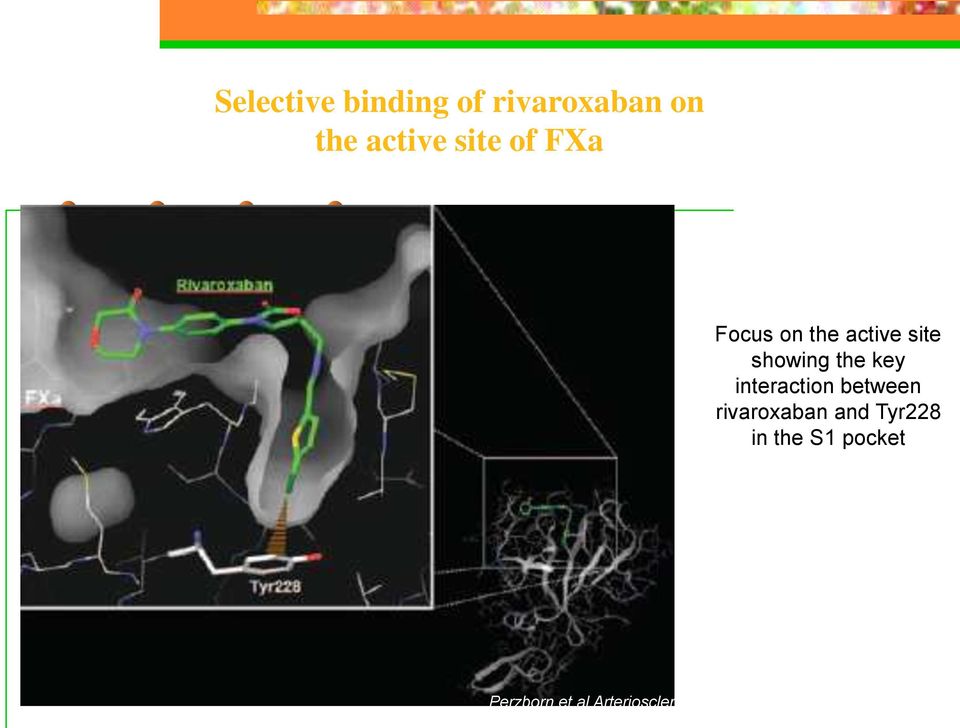 Selective binding of rivaroxaban on the active site of FXa

Rivaroxaban

FXa

Tyr228

Perzborn et al Arterioscler

Focus on the active site showing the key interaction between rivaroxaban and Tyr228 in the S1 pocket